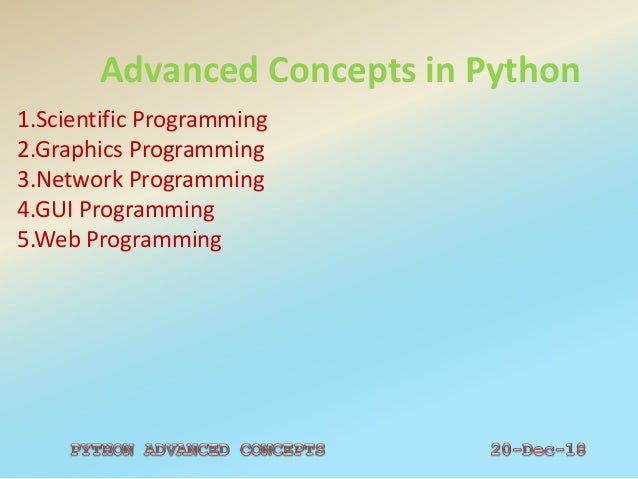 Advanced Concepts in Python

1.Scientific Programming
2.Graphics Programming
3.Network Programming
4.GUI Programming
5.Web Programming

PYTHON ADVANCED CONCEPTS

20-Dec-18